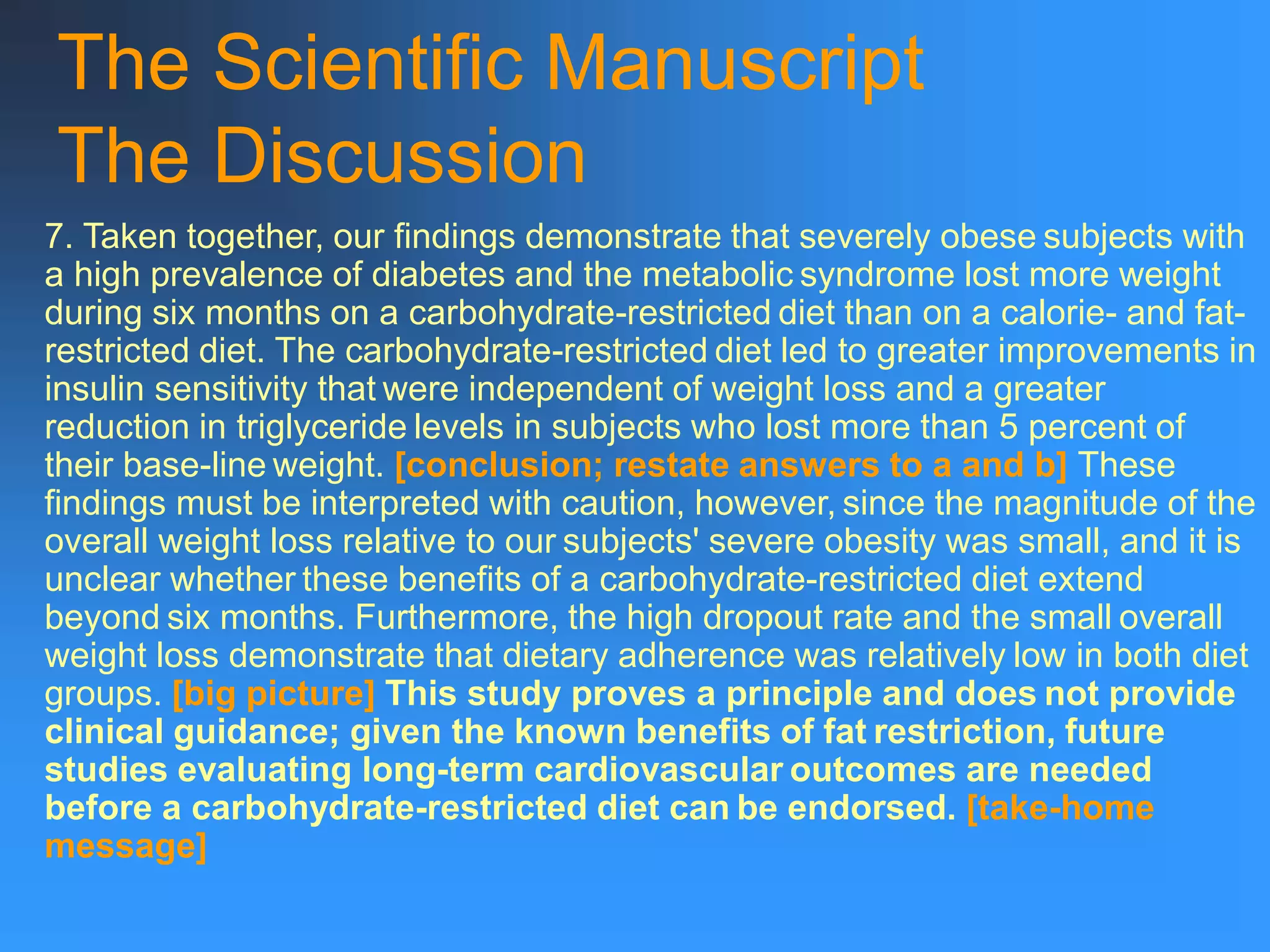 The Scientific Manuscript
The Discussion

7. Taken together, our findings demonstrate that severely obese subjects with a high prevalence of diabetes and the metabolic syndrome lost more weight during six months on a carbohydrate-restricted diet than on a calorie- and fat-restricted diet. The carbohydrate-restricted diet led to greater improvements in insulin sensitivity that were independent of weight loss and a greater reduction in triglyceride levels in subjects who lost more than 5 percent of their base-line weight. [conclusion; restate answers to a and b] These findings must be interpreted with caution, however, since the magnitude of the overall weight loss relative to our subjects' severe obesity was small, and it is unclear whether these benefits of a carbohydrate-restricted diet extend beyond six months. Furthermore, the high dropout rate and the small overall weight loss demonstrate that dietary adherence was relatively low in both diet groups. [big picture] This study proves a principle and does not provide clinical guidance; given the known benefits of fat restriction, future studies evaluating long-term cardiovascular outcomes are needed before a carbohydrate-restricted diet can be endorsed. [take-home message]